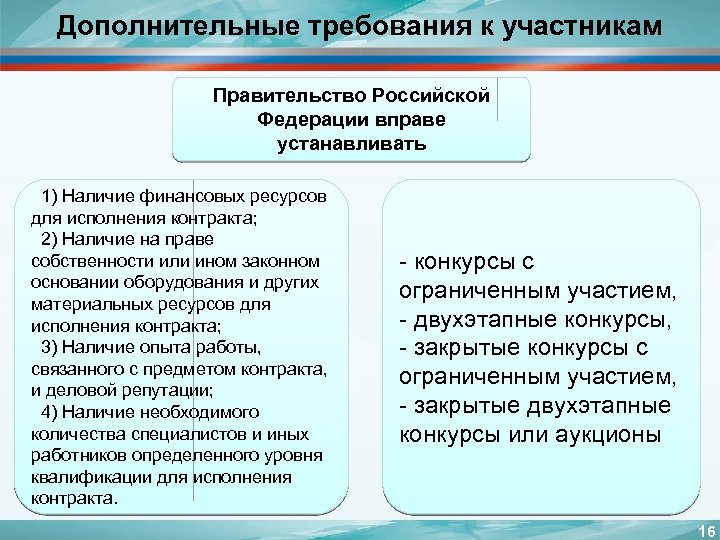 Дополнительные требования к участникам

Правительство Российской Федерации вправе устанавливать

1) Наличие финансовых ресурсов для исполнения контракта;
2) Наличие на праве собственности или ином законном основании оборудования и других материальных ресурсов для исполнения контракта;
3) Наличие опыта работы, связанного с предметом контракта, и деловой репутации;
4) Наличие необходимого количества специалистов и иных работников определенного уровня квалификации для исполнения контракта.

- конкурсы с ограниченным участием,
- двухэтапные конкурсы,
- закрытые конкурсы с ограниченным участием,
- закрытые двухэтапные конкурсы или аукционы

16